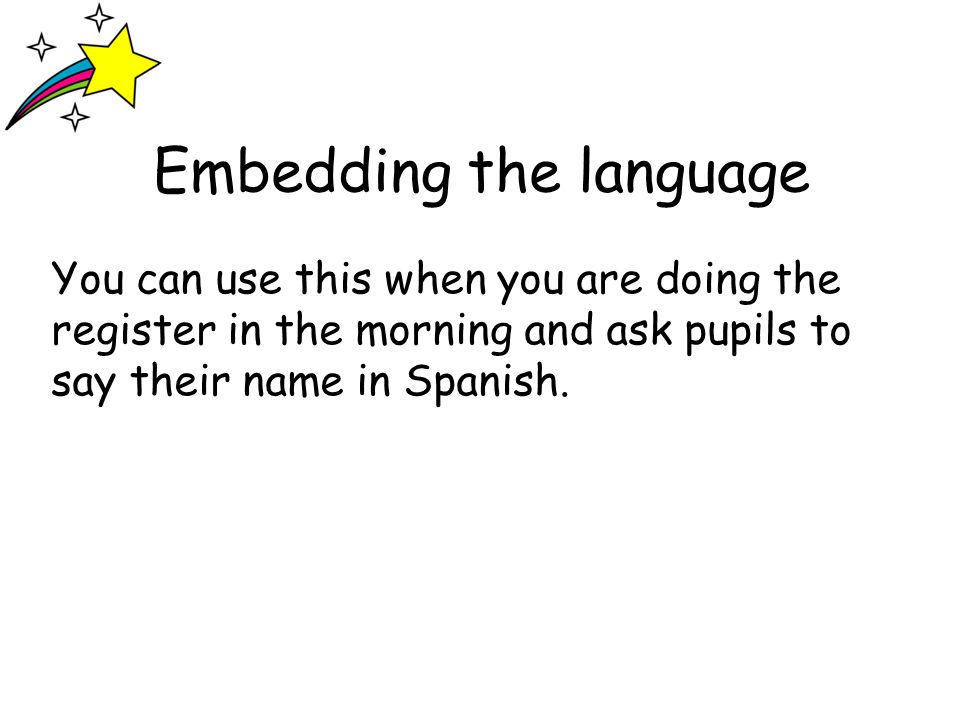 Embedding the language

You can use this when you are doing the register in the morning and ask pupils to say their name in Spanish.